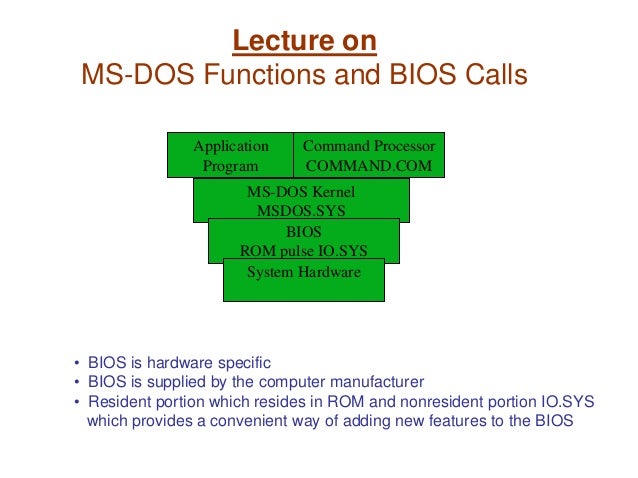 Lecture on
MS-DOS Functions and BIOS Calls

Application Program

Command Processor COMMAND.COM

MS-DOS Kernel MSDOS.SYS

BIOS ROM pulse IO.SYS

System Hardware

• BIOS is hardware specific
• BIOS is supplied by the computer manufacturer
• Resident portion which resides in ROM and nonresident portion IO.SYS which provides a convenient way of adding new features to the BIOS